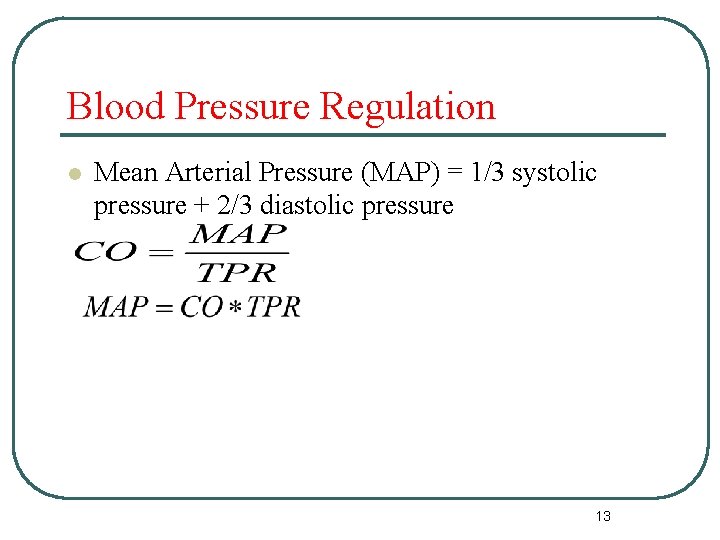 Blood Pressure Regulation

• Mean Arterial Pressure (MAP) = 1/3 systolic pressure + 2/3 diastolic pressure

$CO = \frac{MAP}{TPR}$

$MAP = CO * TPR$

13